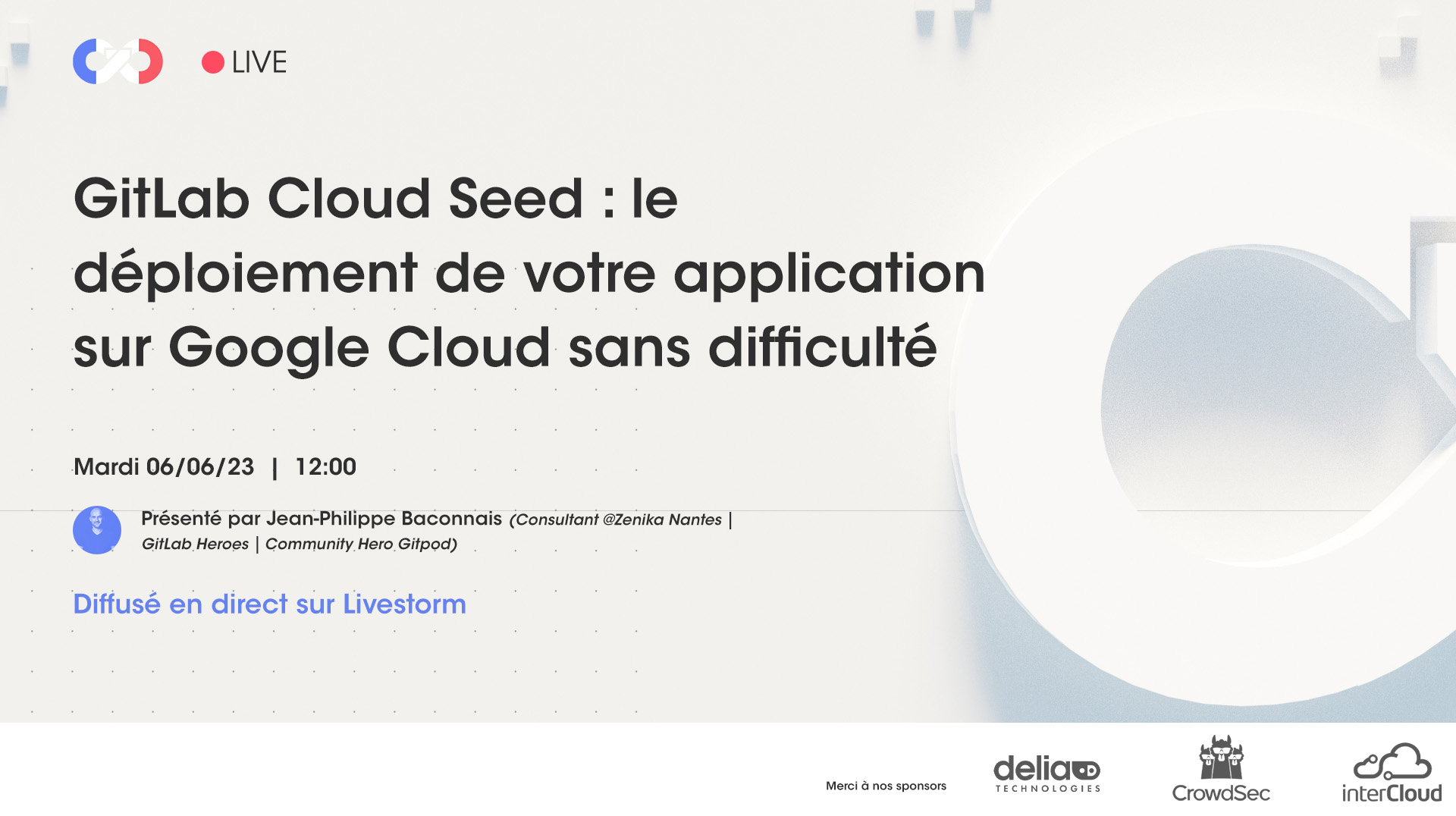 LIVE

GitLab Cloud Seed : le déploiement de votre application sur Google Cloud sans difficulté

Mardi 06/06/23 | 12:00

Présenté par Jean-Philippe Baconnais (Consultant @Zenika Nantes | GitLab Heroes | Community Hero Gitpod)

Diffusé en direct sur Livestorm

Merci à nos sponsors

delia TECHNOLOGIES

CrowdSec

interCloud